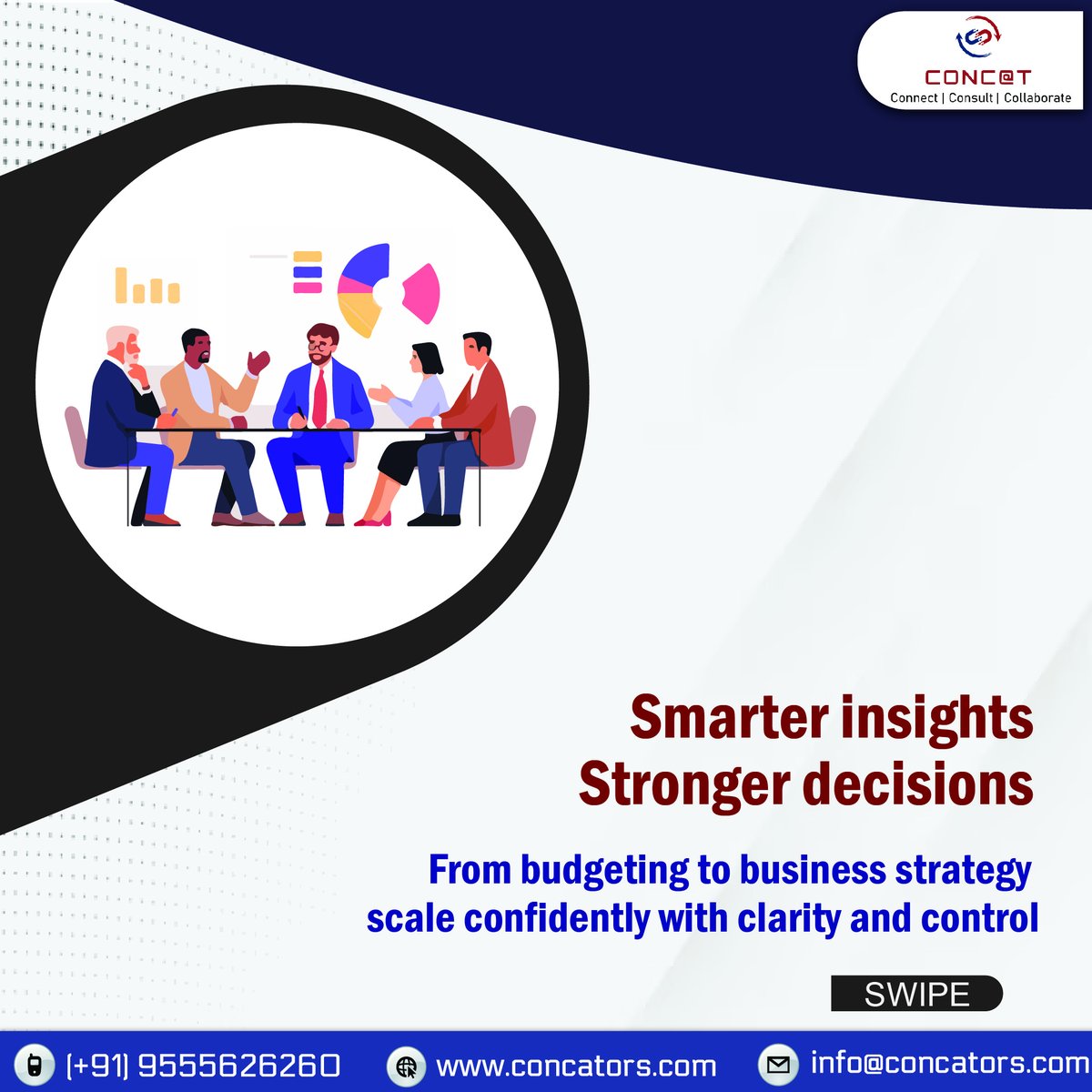 CONC@T
Connect | Consult | Collaborate

Smarter insights
Stronger decisions

From budgeting to business strategy scale confidently with clarity and control

SWIPE

(+91) 9555626260 www.concators.com info@concators.com